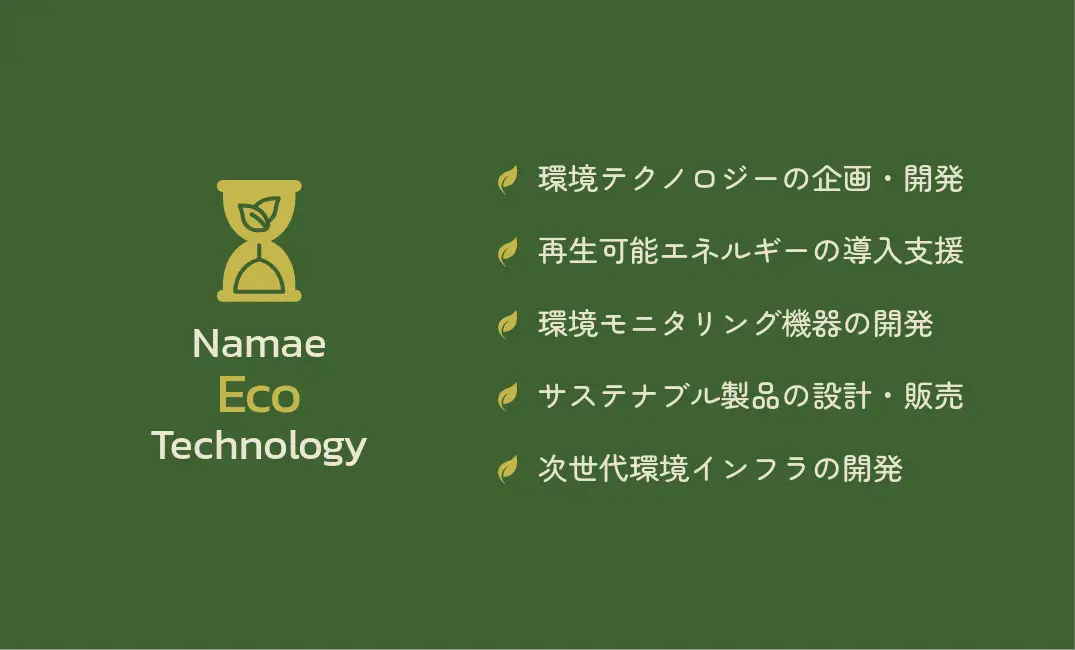 Namae
Eco
Technology

環境テクノロジーの企画・開発

再生可能エネルギーの導入支援

環境モニタリング機器の開発

サステナブル製品の設計・販売

次世代環境インフラの開発